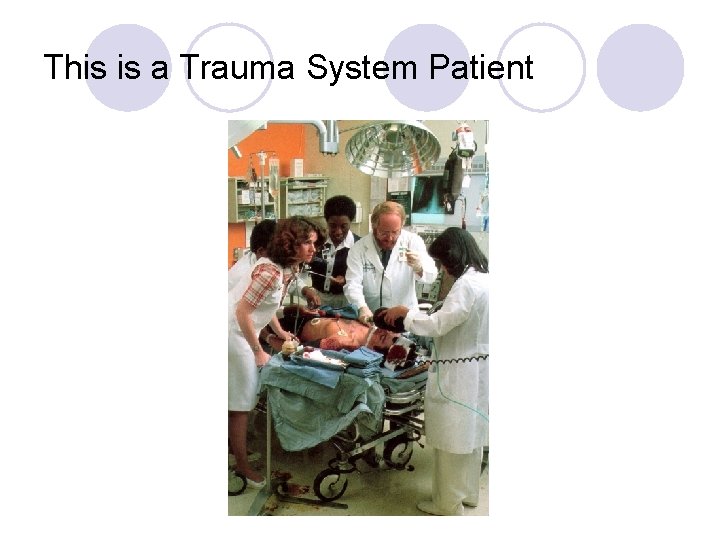 This is a Trauma System Patient